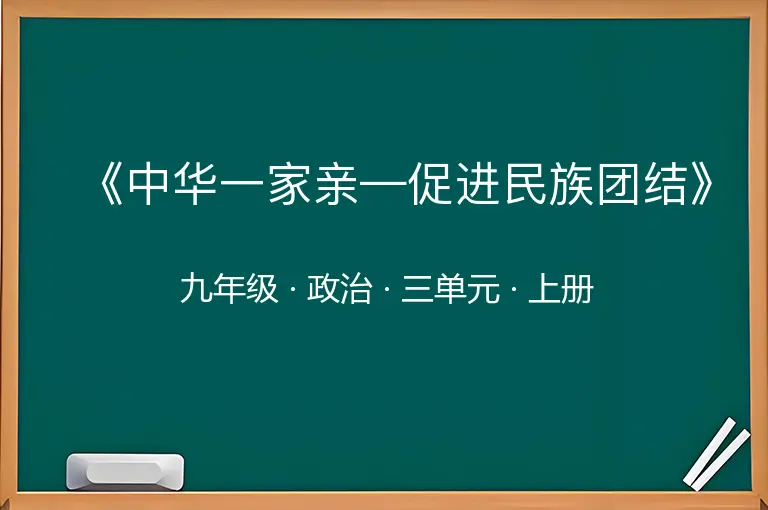 《中华一家亲—促进民族团结》

九年级 · 政治 · 三单元 · 上册